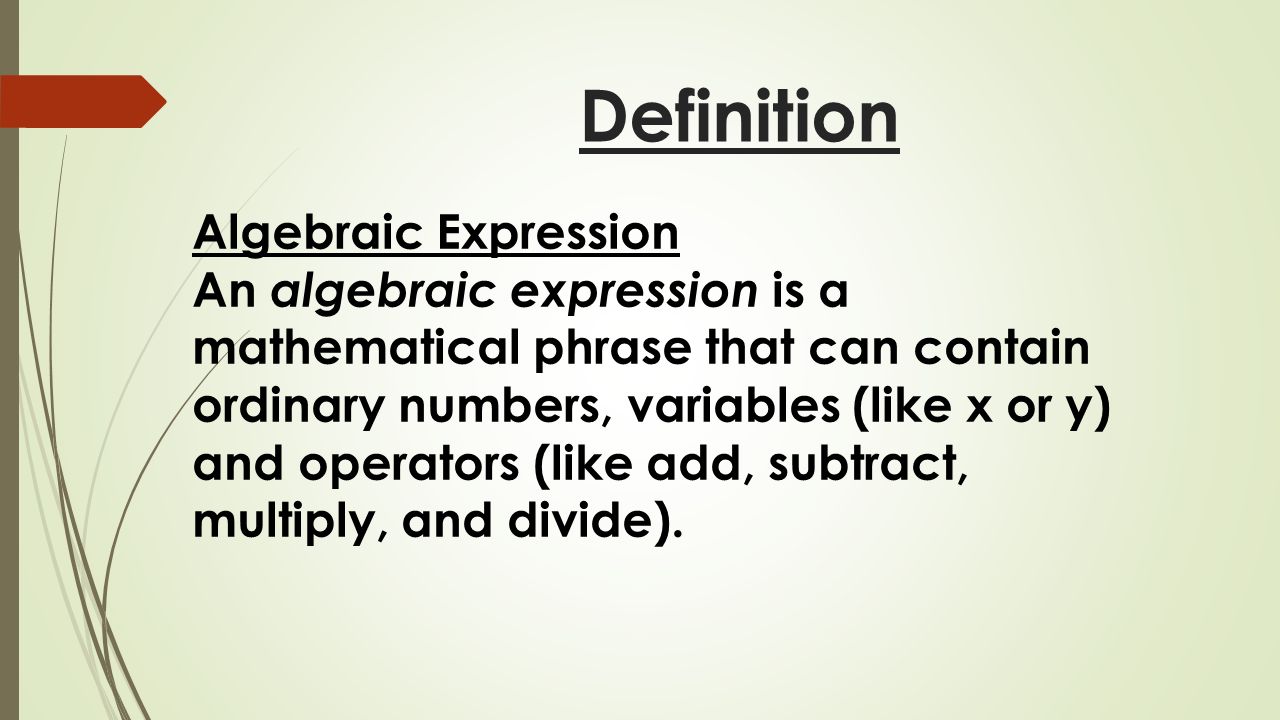 Definition

Algebraic Expression
An algebraic expression is a mathematical phrase that can contain ordinary numbers, variables (like x or y) and operators (like add, subtract, multiply, and divide).